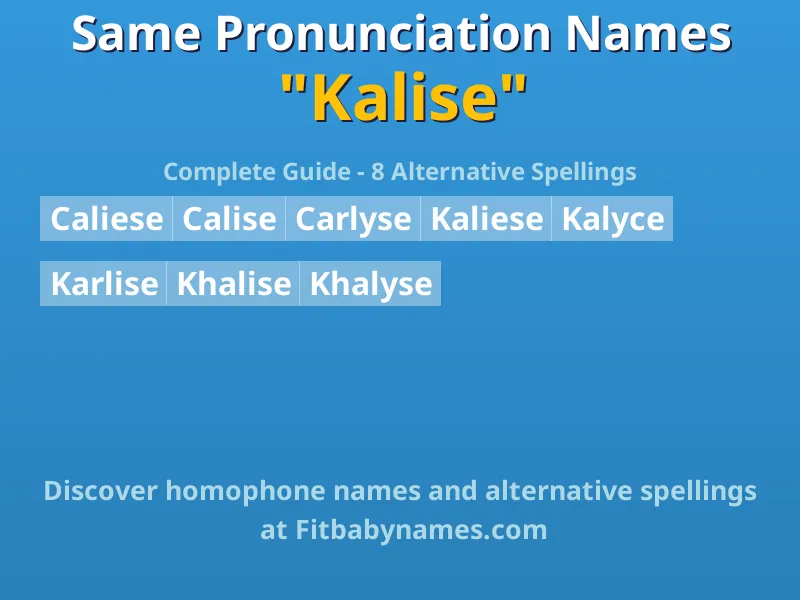 Same Pronunciation Names
"Kalise"

Complete Guide - 8 Alternative Spellings

Caliese Calise Carlyse Kaliese Kalyce

Karlise Khalise Khalyse

Discover homophone names and alternative spellings at Fitbabynames.com